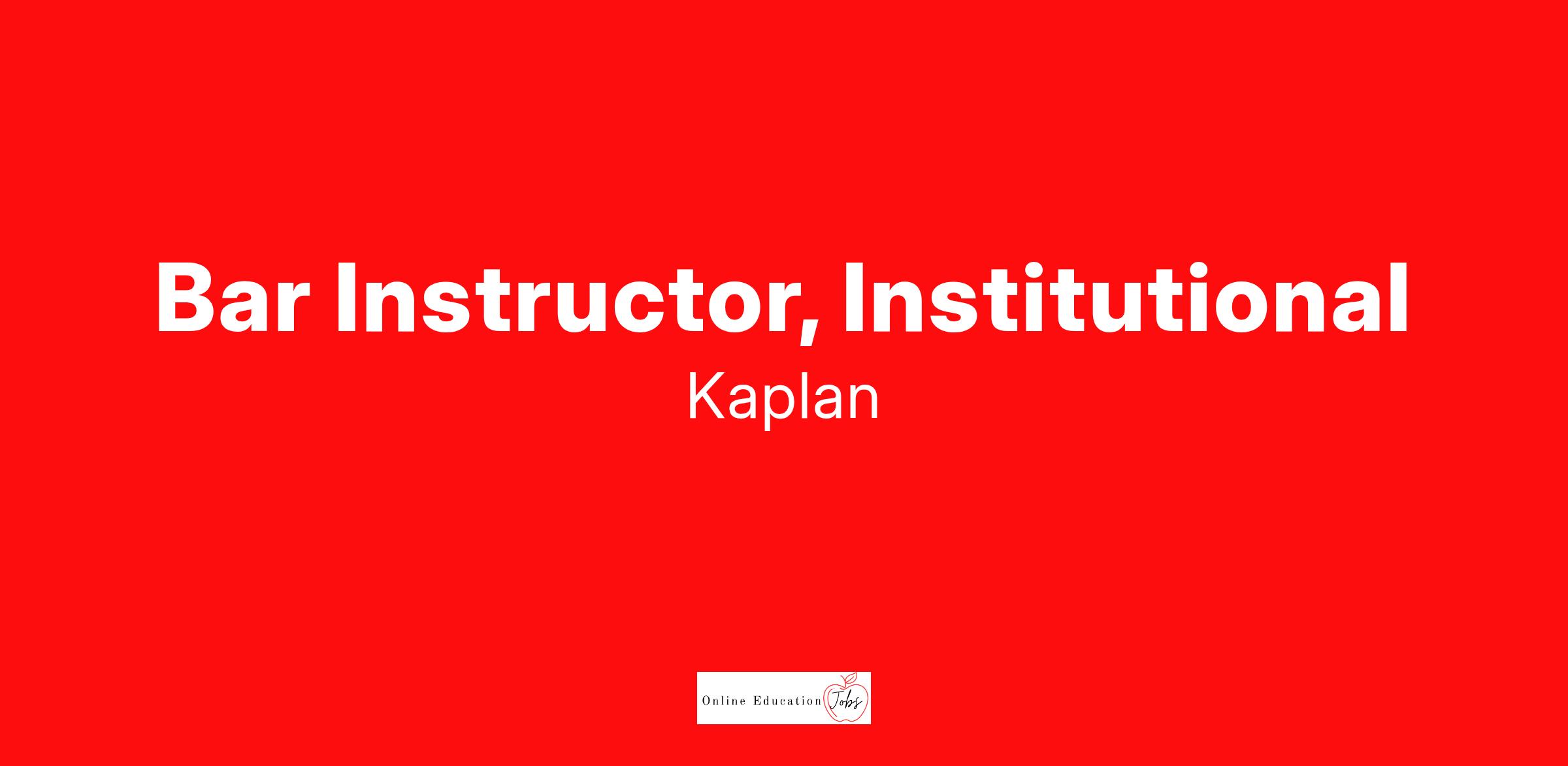 Bar Instructor, Institutional
Kaplan

Online Education Jobs